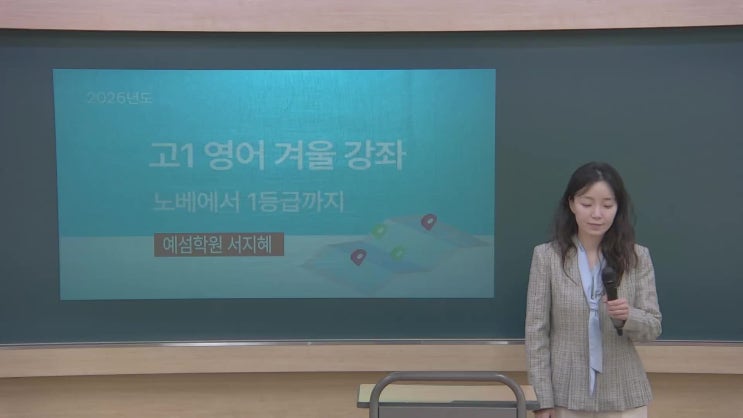 2026년도

고1 영어 겨울 강좌

노베에서 1등급까지

예섬학원 서지혜